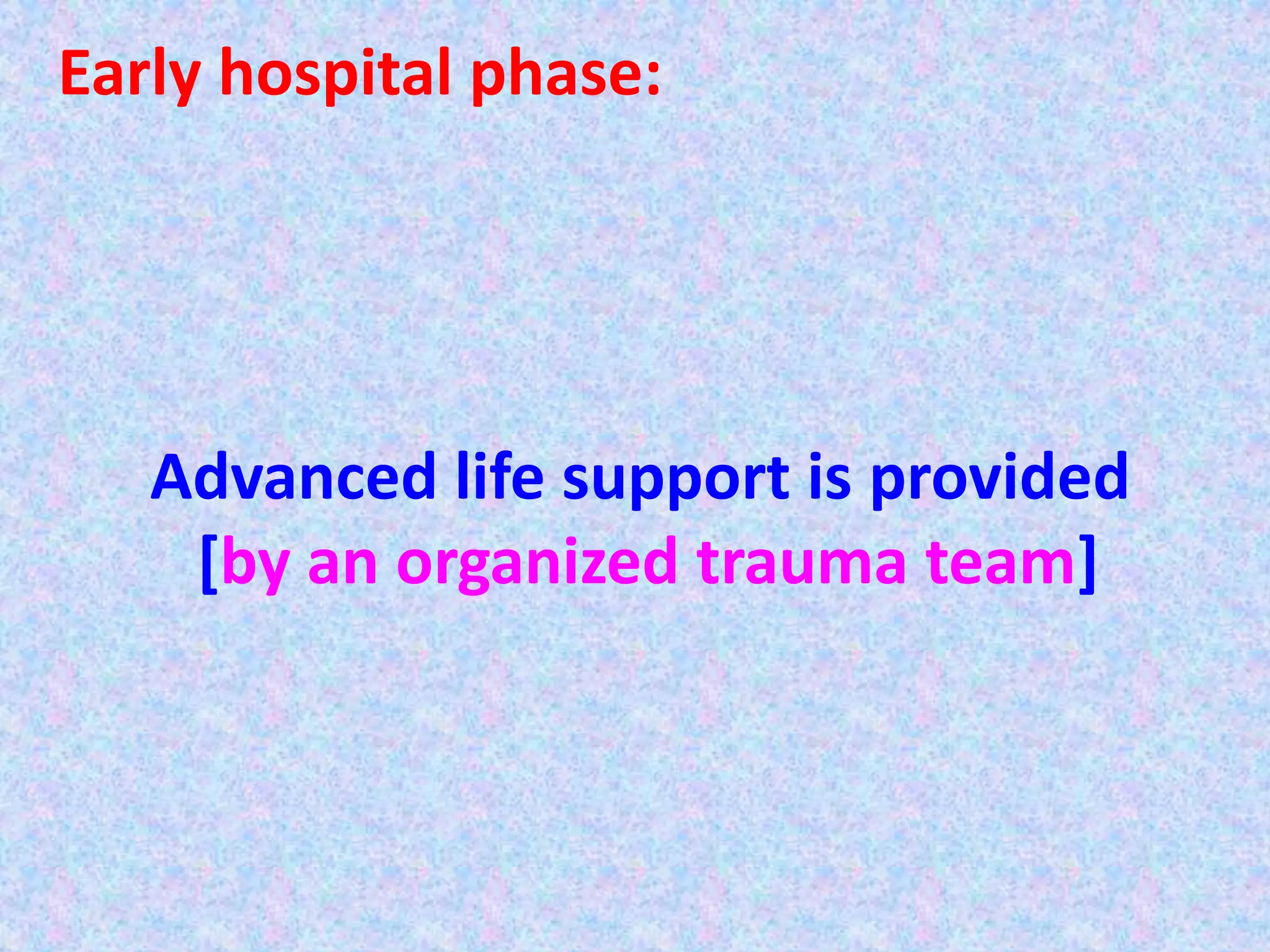 Early hospital phase:

Advanced life support is provided
[by an organized trauma team]